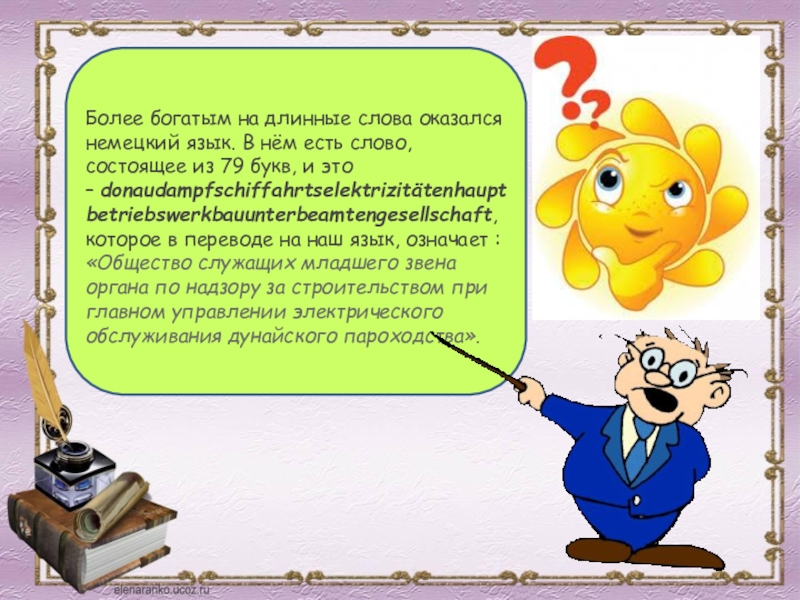 Более богатым на длинные слова оказался немецкий язык. В нём есть слово, состоящее из 79 букв, и это – donaudampfschiffahrtselektrizitätenhaupt betriebswerkbauunterbeamtengesellschaft, которое в переводе на наш язык, означает : «Общество служащих младшего звена органа по надзору за строительством при главном управлении электрического обслуживания дунайского пароходства».

elenaranko.ucoz.ru